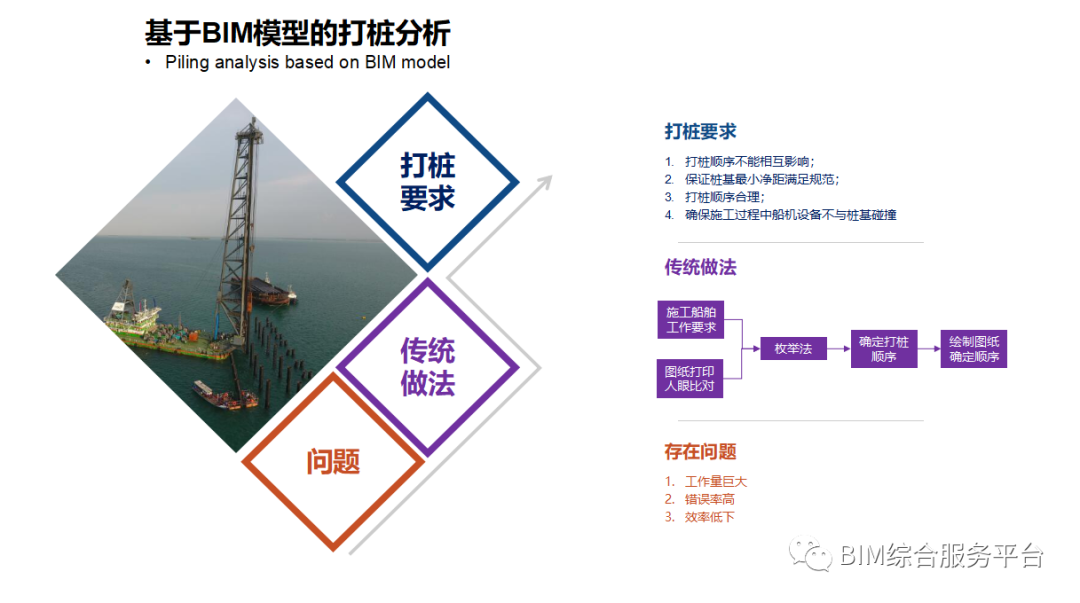 基于BIM模型的打桩分析

• Piling analysis based on BIM model

打桩要求

传统做法

问题

打桩要求

1. 打桩顺序不能相互影响；
2. 保证桩基最小净距满足规范；
3. 打桩顺序合理；
4. 确保施工过程中船机设备不与桩基碰撞

传统做法

施工船舶工作要求

图纸打印人眼比对

枚举法

确定打桩顺序

绘制图纸确定顺序

存在问题

1. 工作量巨大
2. 错误率高
3. 效率低下

BIM综合服务平台